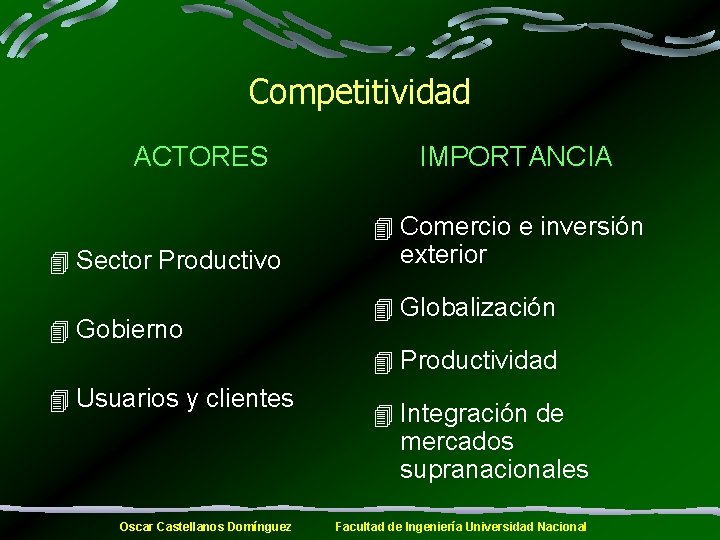 Competitividad

ACTORES

Sector Productivo

Gobierno

Usuarios y clientes

IMPORTANCIA

Comercio e inversión exterior

Globalización

Productividad

Integración de mercados supranacionales

Oscar Castellanos Domínguez

Facultad de Ingeniería Universidad Nacional